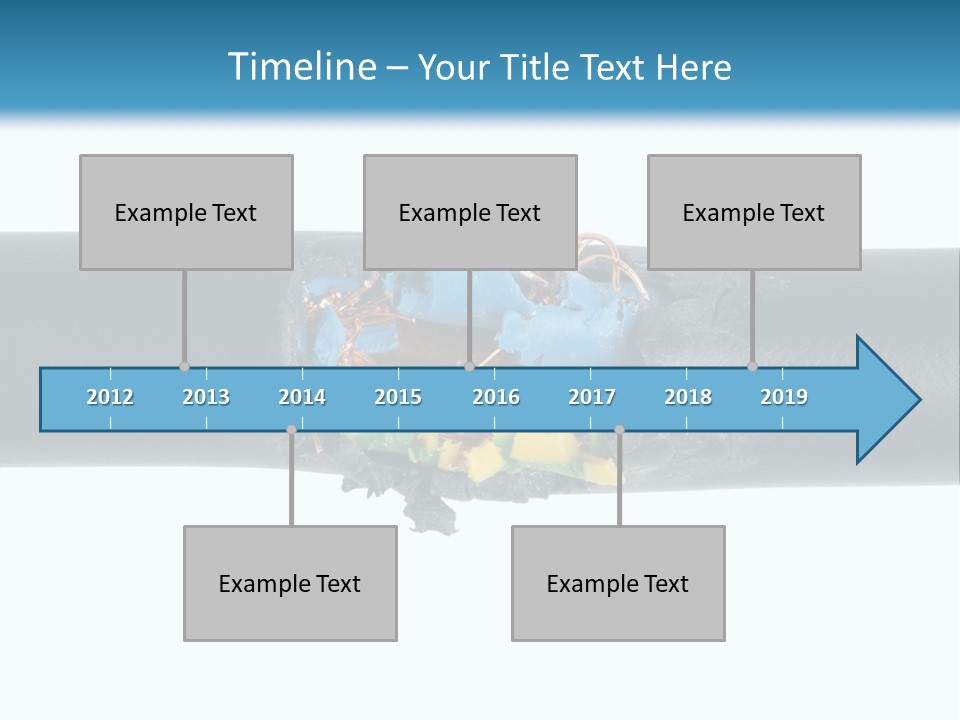 Timeline – Your Title Text Here

Example Text

Example Text

Example Text

2012 2013 2014 2015 2016 2017 2018 2019

Example Text

Example Text